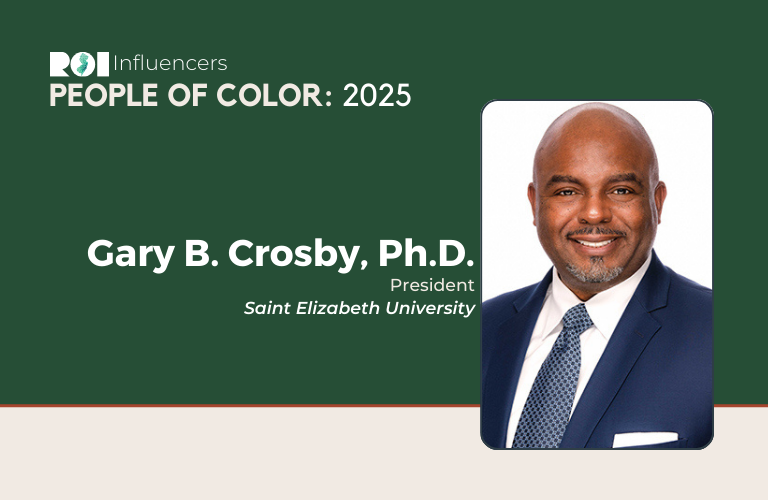 ROI Influencers
PEOPLE OF COLOR: 2025

Gary B. Crosby, Ph.D.
President
Saint Elizabeth University